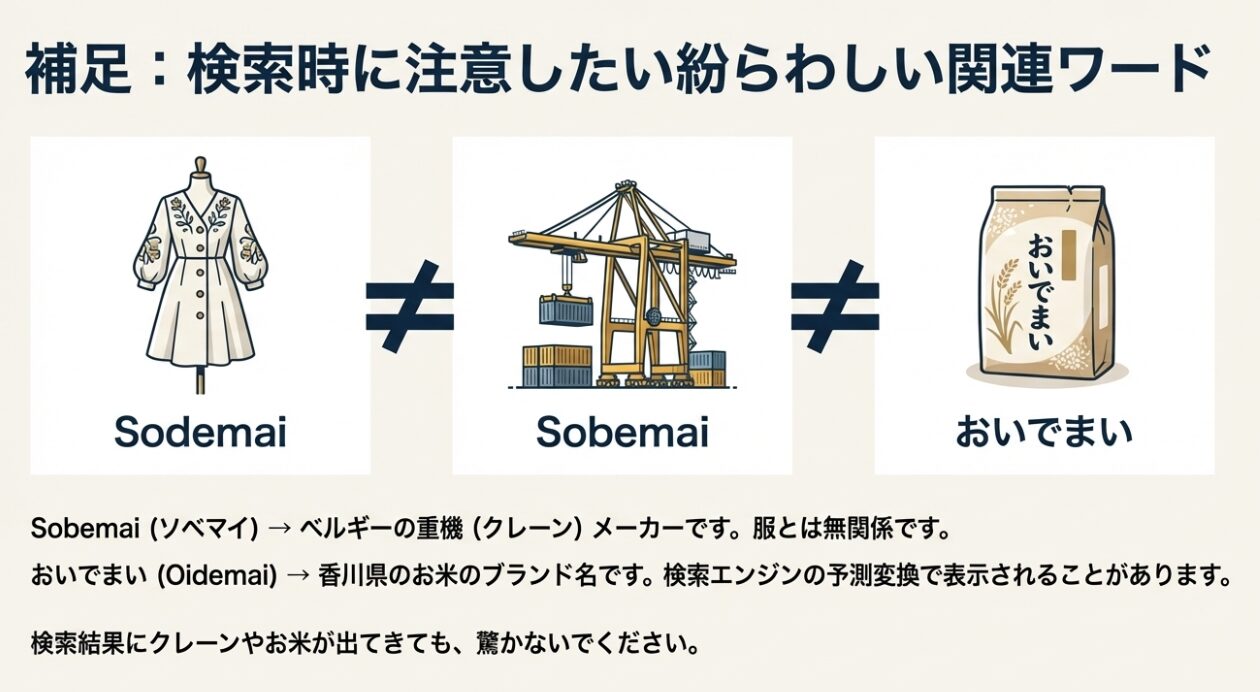 補足：検索時に注意したい紛らわしい関連ワード

Sodemai

≠

Sobemai

≠

おいでまい

おいでまい

Sobemai (ソベマイ) → ベルギーの重機 (クレーン) メーカーです。服とは無関係です。

おいでまい (Oidemai) → 香川県のお米のブランド名です。検索エンジンの予測変換で表示されることがあります。

検索結果にクレーンやお米が出てきても、驚かないでください。